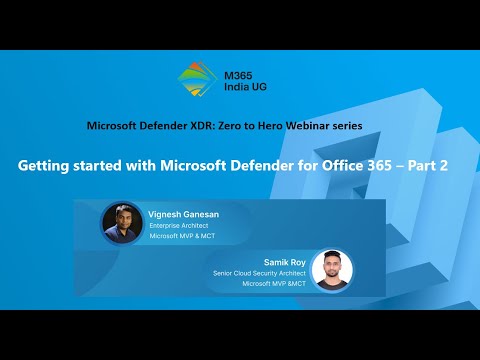 M365
India UG

Microsoft Defender XDR: Zero to Hero Webinar series

Getting started with Microsoft Defender for Office 365 – Part 2

Vignesh Ganesan
Enterprise Architect
Microsoft MVP & MCT

Samik Roy
Senior Cloud Security Architect
Microsoft MVP &MCT